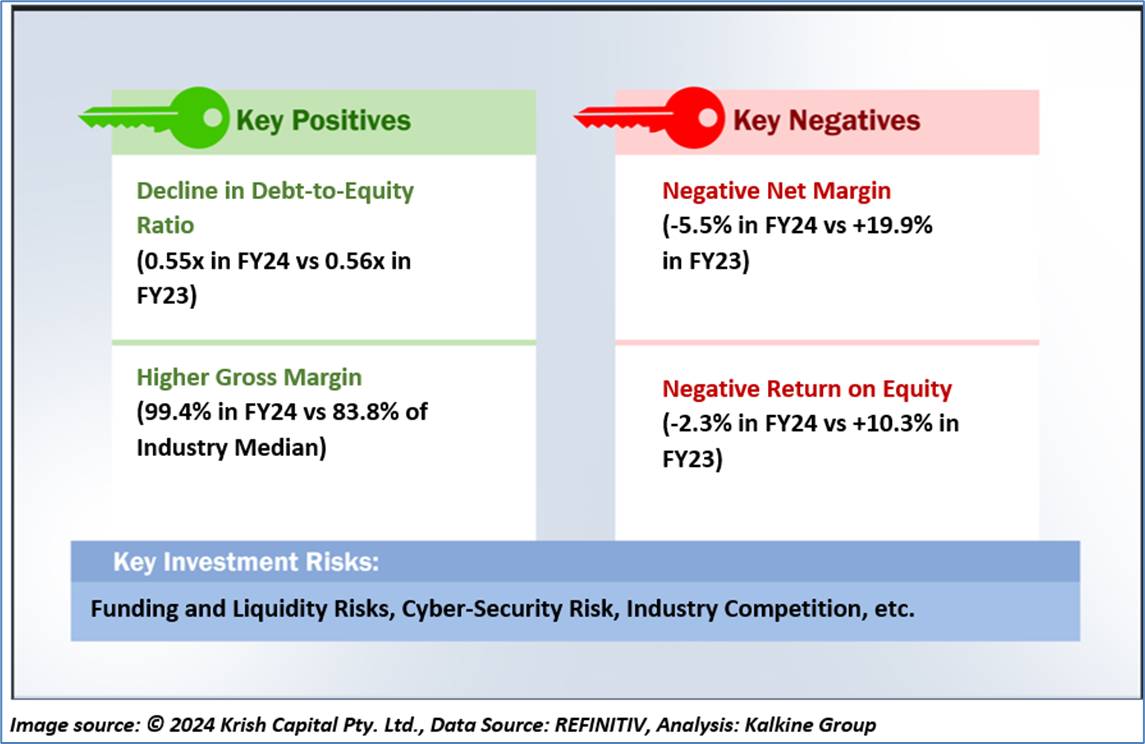 Key Positives

Decline in Debt-to-Equity Ratio
(0.55x in FY24 vs 0.56x in FY23)

Higher Gross Margin
(99.4% in FY24 vs 83.8% of Industry Median)

Key Negatives

Negative Net Margin
(-5.5% in FY24 vs +19.9% in FY23)

Negative Return on Equity
(-2.3% in FY24 vs +10.3% in FY23)

Key Investment Risks:

Funding and Liquidity Risks, Cyber-Security Risk, Industry Competition, etc.

Image source: © 2024 Krish Capital Pty. Ltd., Data Source: REFINITIV, Analysis: Kalkine Group